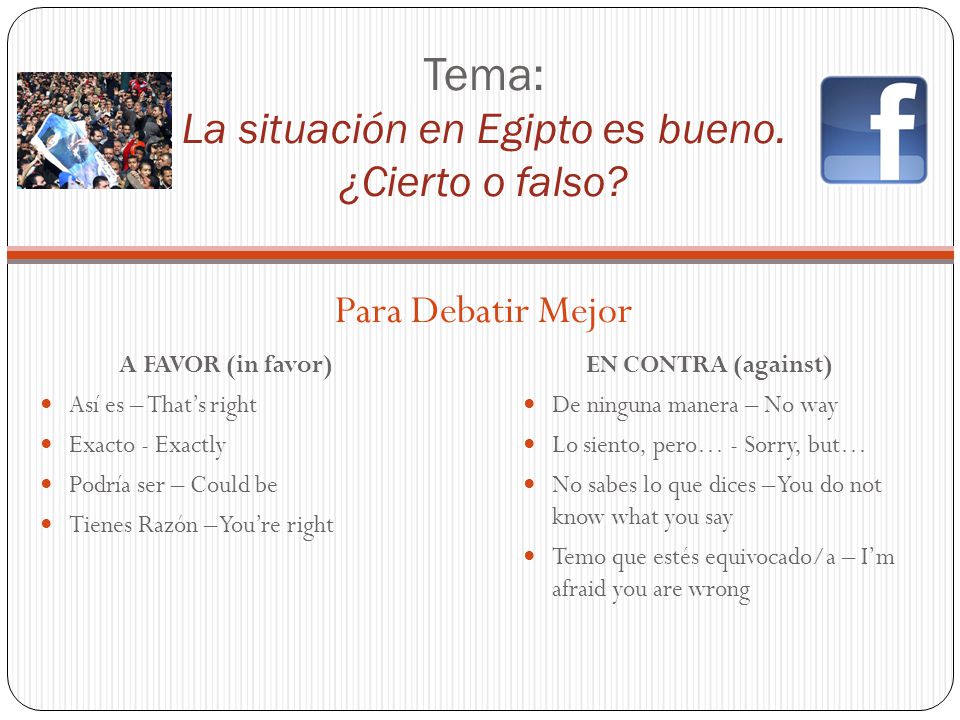 Tema:
La situación en Egipto es bueno. ¿Cierto o falso?

f

Para Debatir Mejor

A FAVOR (in favor)

- Así es – That's right
- Exacto - Exactly
- Podría ser – Could be
- Tienes Razón – You're right

EN CONTRA (against)

- De ninguna manera – No way
- Lo siento, pero… - Sorry, but…
- No sabes lo que dices – You do not know what you say
- Temo que estés equivocado/a – I'm afraid you are wrong